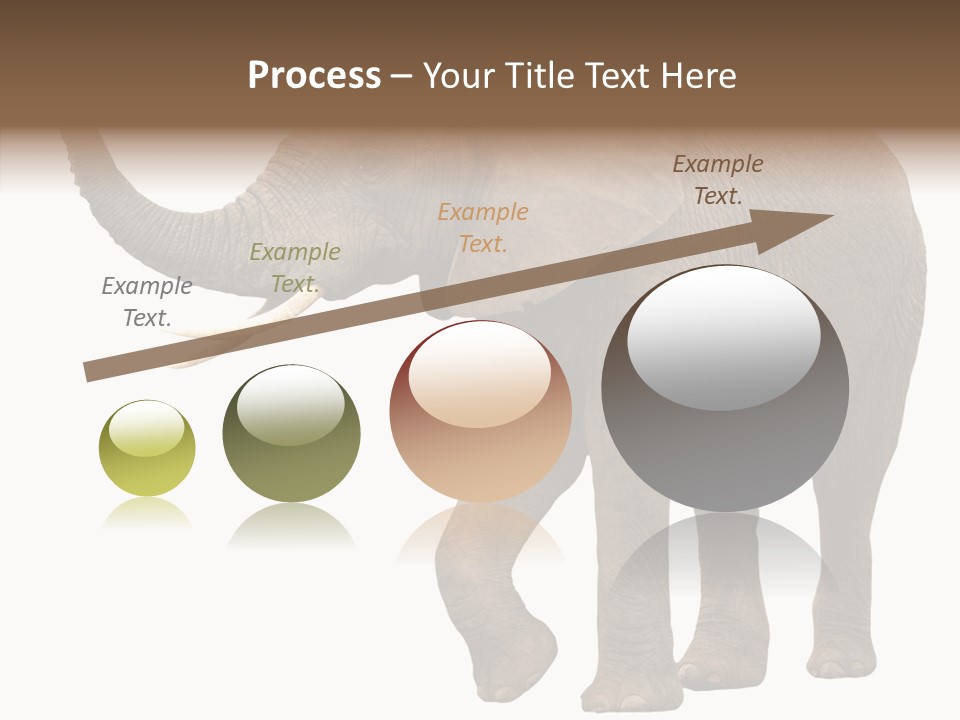 Process – Your Title Text Here

Example Text.

Example Text.

Example Text.

Example Text.